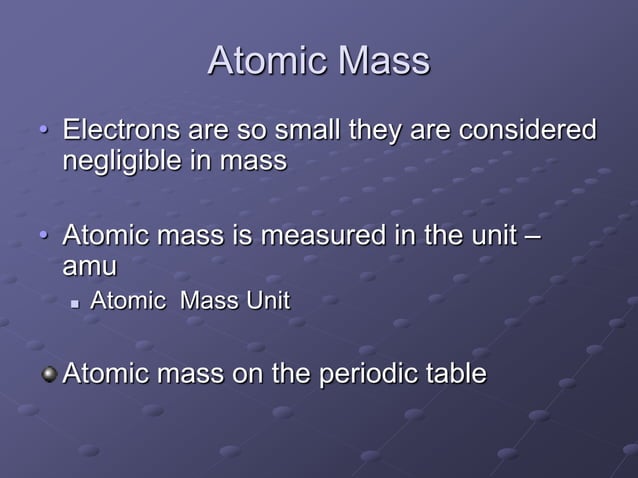 Atomic Mass

• Electrons are so small they are considered negligible in mass

• Atomic mass is measured in the unit – amu
  ▪ Atomic Mass Unit

• Atomic mass on the periodic table